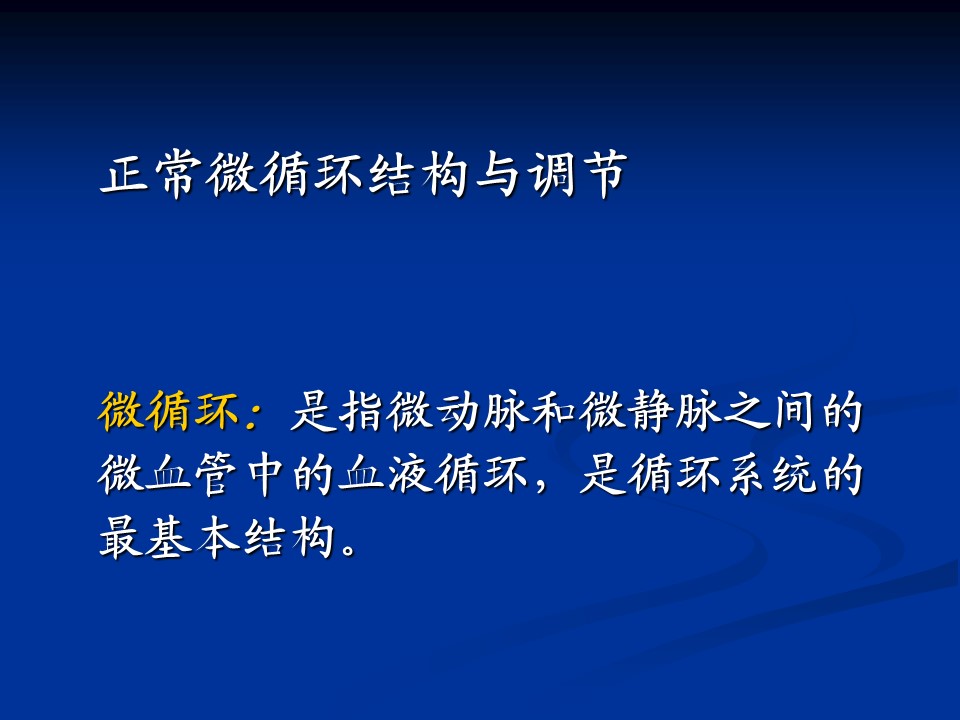 正常微循环结构与调节

微循环：是指微动脉和微静脉之间的微血管中的血液循环，是循环系统的最基本结构。